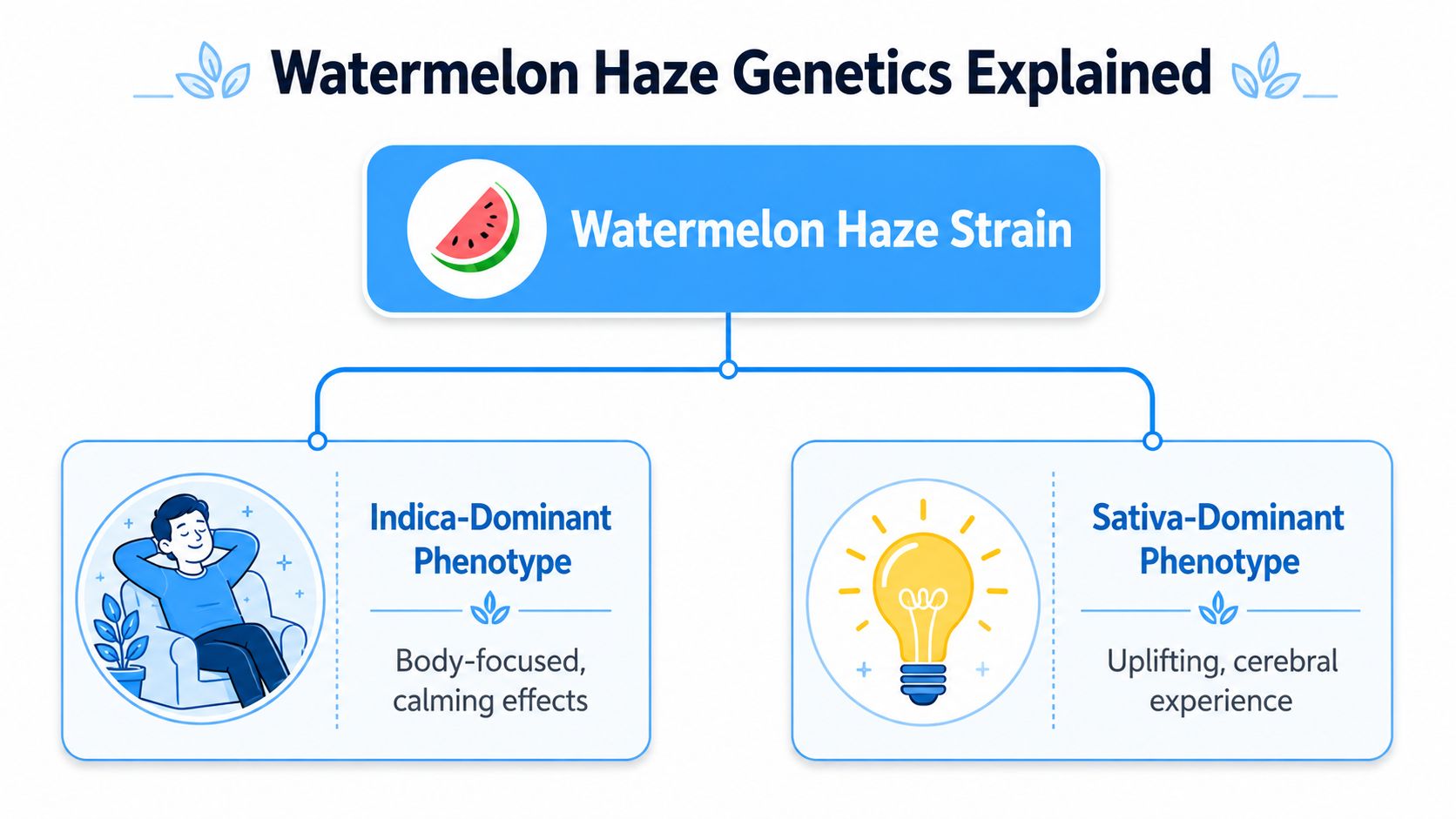 Watermelon Haze Genetics Explained

Watermelon Haze Strain

Indica-Dominant Phenotype

Body-focused, calming effects

Sativa-Dominant Phenotype

Uplifting, cerebral experience